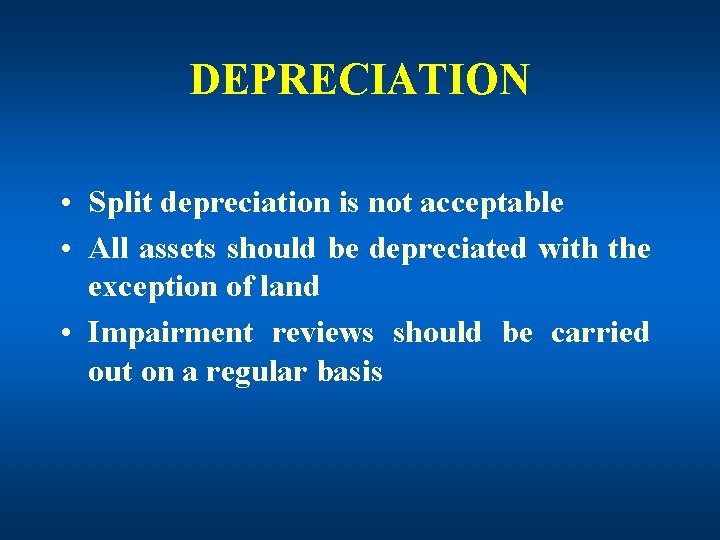 DEPRECIATION

• Split depreciation is not acceptable
• All assets should be depreciated with the exception of land
• Impairment reviews should be carried out on a regular basis